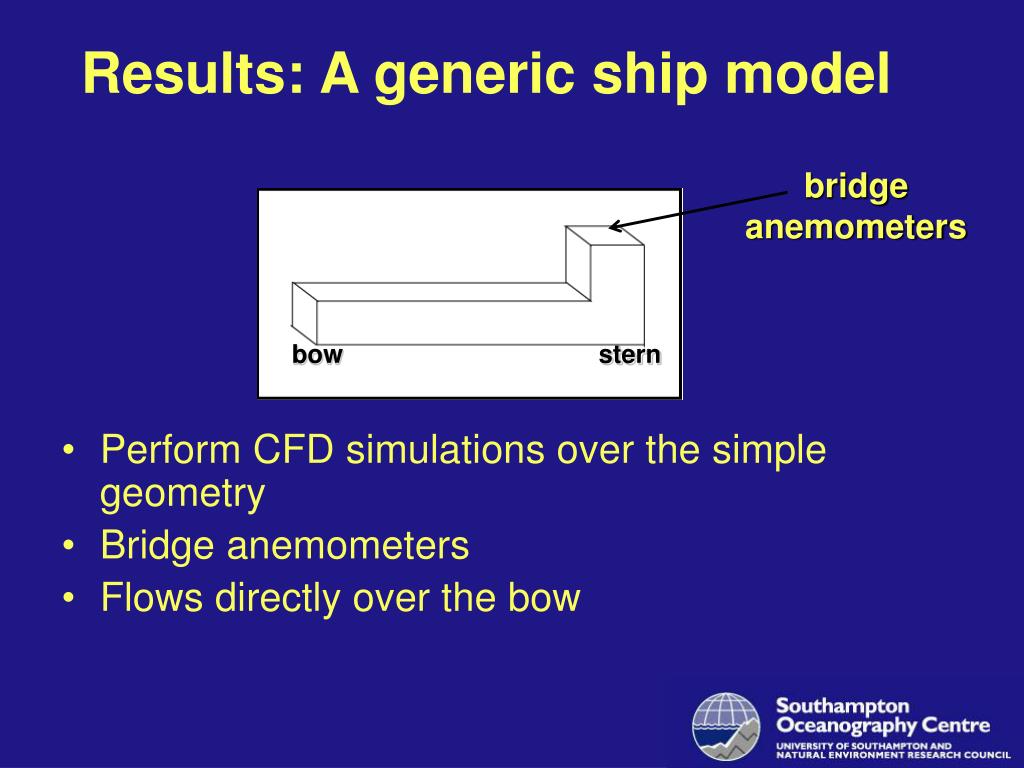 Results: A generic ship model

bridge anemometers

bow

stern

• Perform CFD simulations over the simple geometry
• Bridge anemometers
• Flows directly over the bow

Southampton Oceanography Centre
UNIVERSITY OF SOUTHAMPTON AND NATURAL ENVIRONMENT RESEARCH COUNCIL